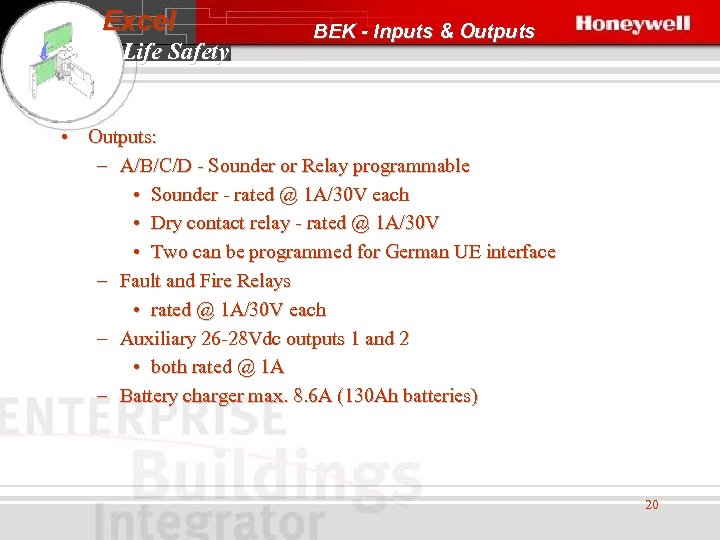 Excel
Life Safety

BEK - Inputs & Outputs

Honeywell

• Outputs:
– A/B/C/D - Sounder or Relay programmable
• Sounder - rated @ 1A/30V each
• Dry contact relay - rated @ 1A/30V
• Two can be programmed for German UE interface
– Fault and Fire Relays
• rated @ 1A/30V each
– Auxiliary 26-28Vdc outputs 1 and 2
• both rated @ 1A
– Battery charger max. 8.6A (130Ah batteries)

ENTERPRISE
Buildings
Integrator

20